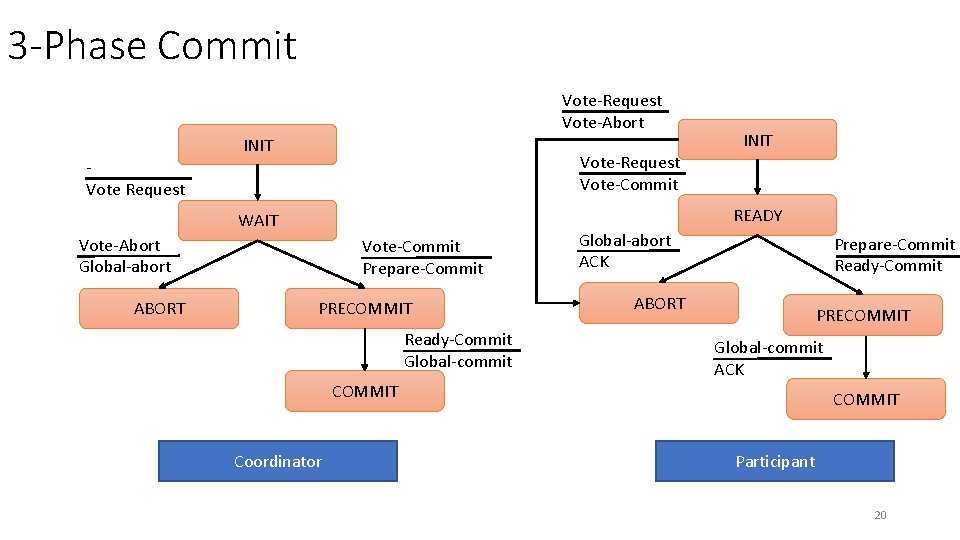 3-Phase Commit

INIT

-
Vote Request

WAIT

Vote-Abort
Global-abort

Vote-Commit
Prepare-Commit

ABORT

PRECOMMIT

Ready-Commit
Global-commit

COMMIT

Coordinator

Vote-Request
Vote-Abort

INIT

Vote-Request
Vote-Commit

READY

Global-abort
ACK

Prepare-Commit
Ready-Commit

ABORT

PRECOMMIT

Global-commit
ACK

COMMIT

Participant

20